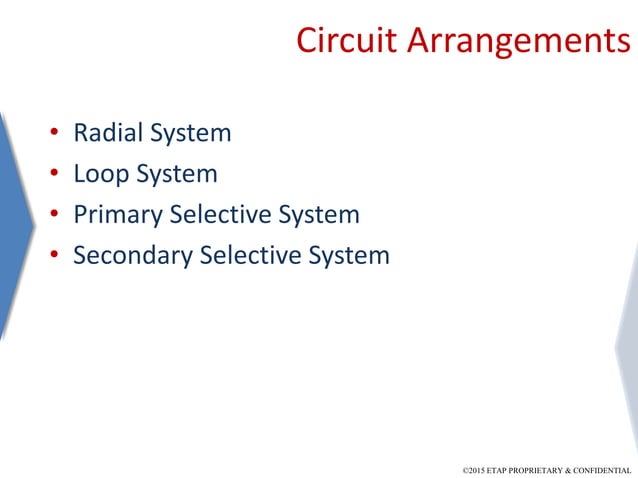 Circuit Arrangements

• Radial System
• Loop System
• Primary Selective System
• Secondary Selective System

©2015 ETAP PROPRIETARY & CONFIDENTIAL